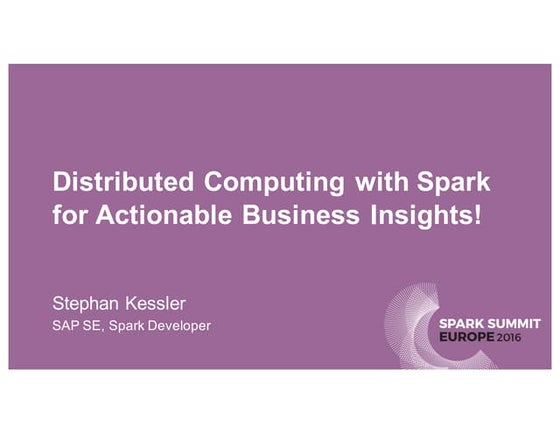 Distributed Computing with Spark for Actionable Business Insights!

Stephan Kessler
SAP SE, Spark Developer

SPARK SUMMIT
EUROPE 2016